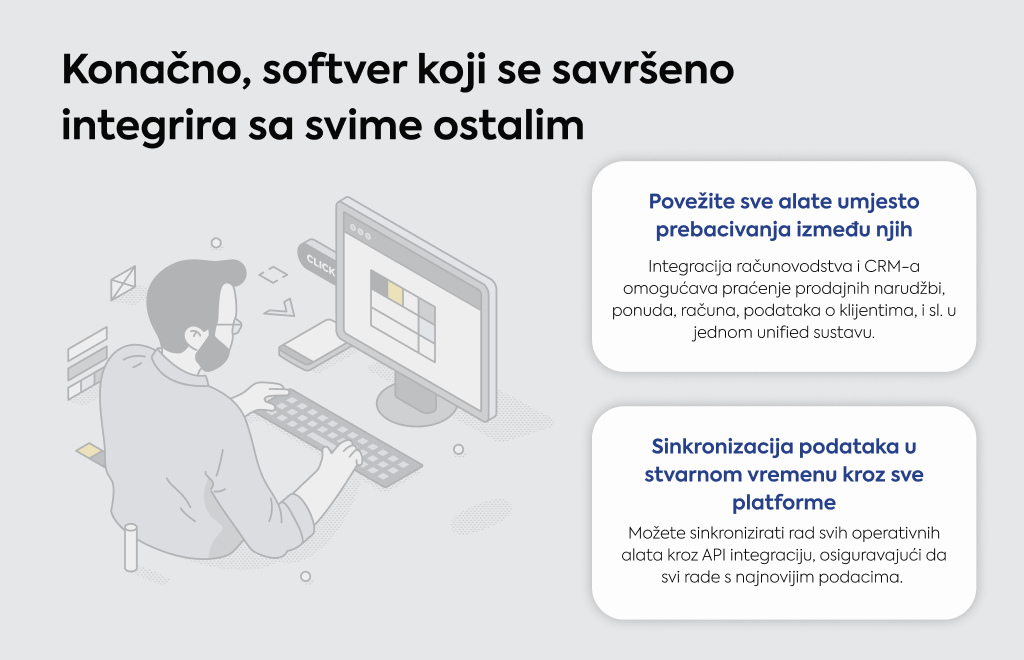 Konačno, softver koji se savršeno integrira sa svime ostalim

CLICK

Povežite sve alate umjesto prebacivanja između njih

Integracija računovodstva i CRM-a omogućava praćenje prodajnih narudžbi, ponuda, računa, podataka o klijentima, i sl. u jednom unified sustavu.

Sinkronizacija podataka u stvarnom vremenu kroz sve platforme

Možete sinkronizirati rad svih operativnih alata kroz API integraciju, osiguravajući da svi rade s najnovijim podacima.